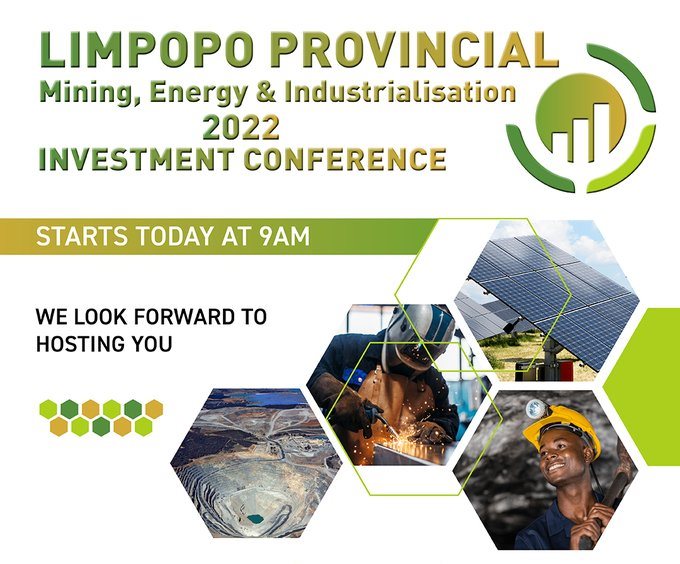 LIMPOPO PROVINCIAL
Mining, Energy & Industrialisation
2022
INVESTMENT CONFERENCE

STARTS TODAY AT 9AM

WE LOOK FORWARD TO HOSTING YOU